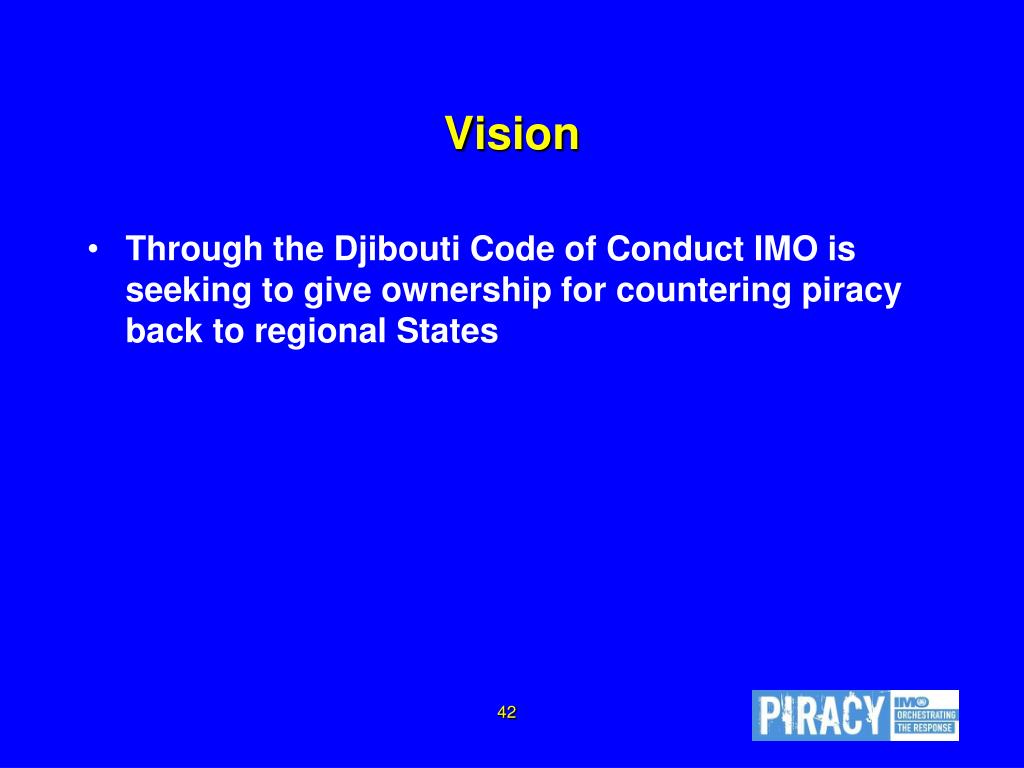 Vision

• Through the Djibouti Code of Conduct IMO is seeking to give ownership for countering piracy back to regional States

42

PIRACY IMO ORCHESTRATING THE RESPONSE